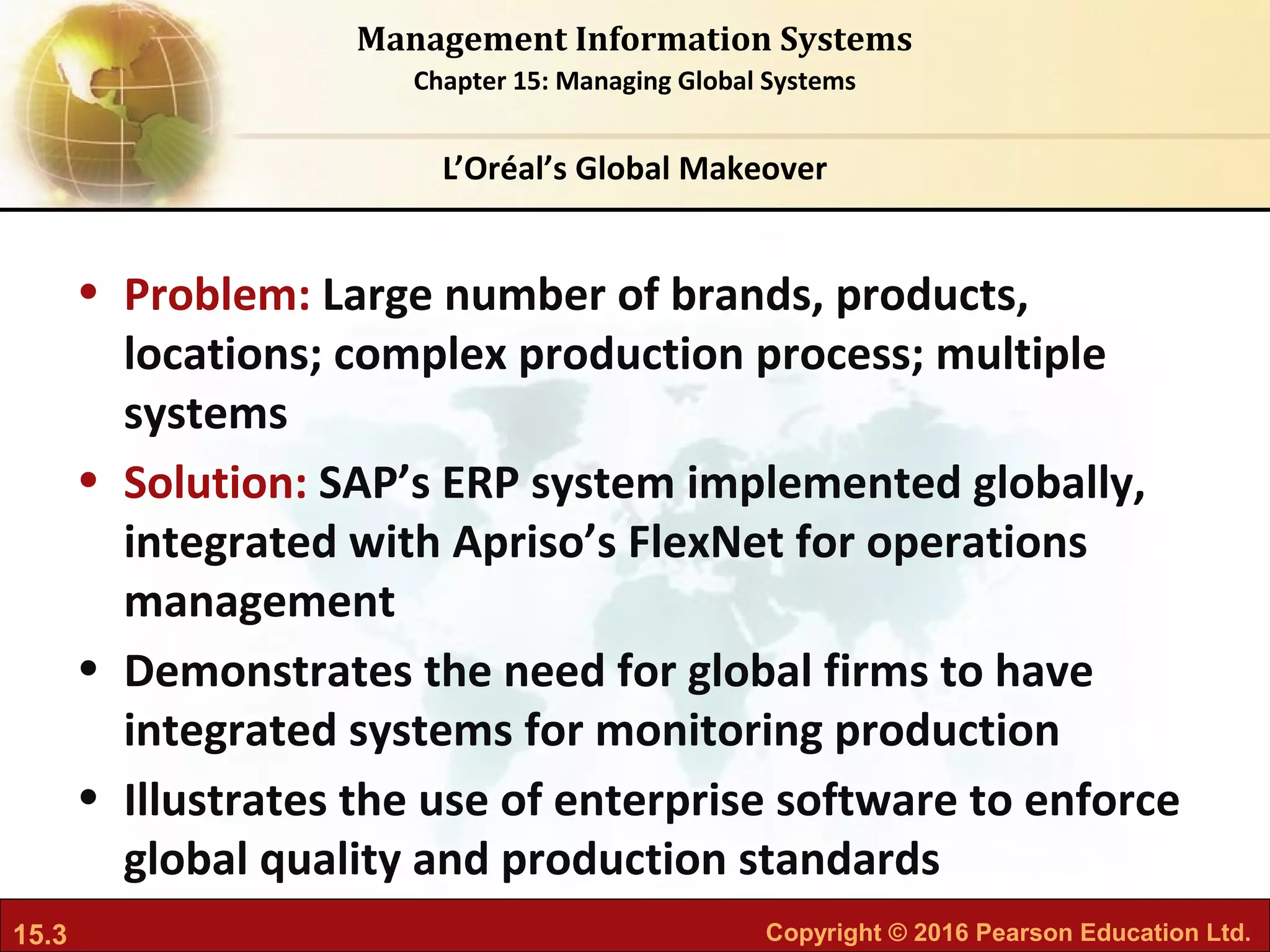 Management Information Systems
Chapter 15: Managing Global Systems

L’Oréal’s Global Makeover

• Problem: Large number of brands, products, locations; complex production process; multiple systems
• Solution: SAP’s ERP system implemented globally, integrated with Apriso’s FlexNet for operations management
• Demonstrates the need for global firms to have integrated systems for monitoring production
• Illustrates the use of enterprise software to enforce global quality and production standards

15.3

Copyright © 2016 Pearson Education Ltd.